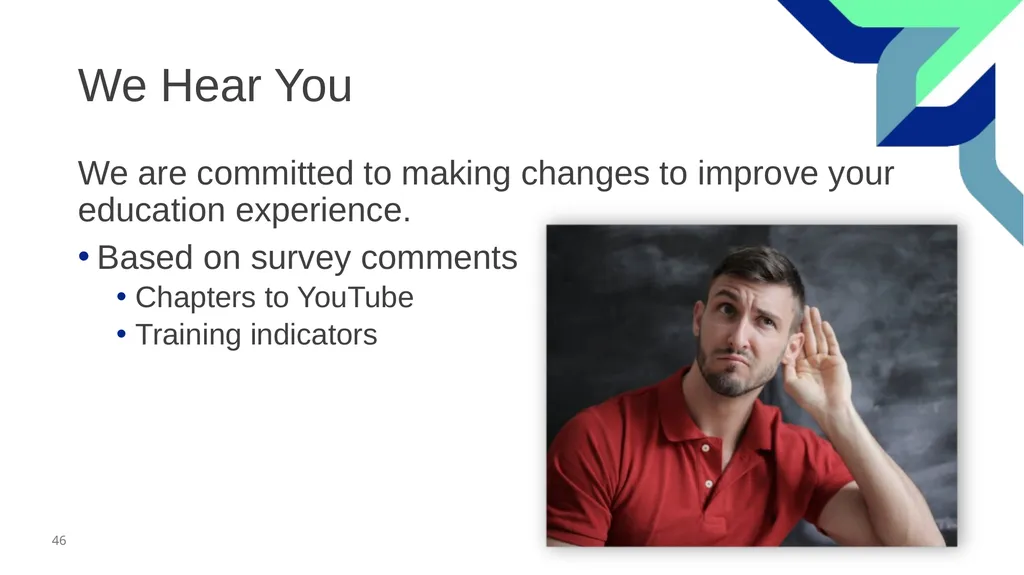 We Hear You

We are committed to making changes to improve your education experience.

• Based on survey comments
  • Chapters to YouTube
  • Training indicators

46